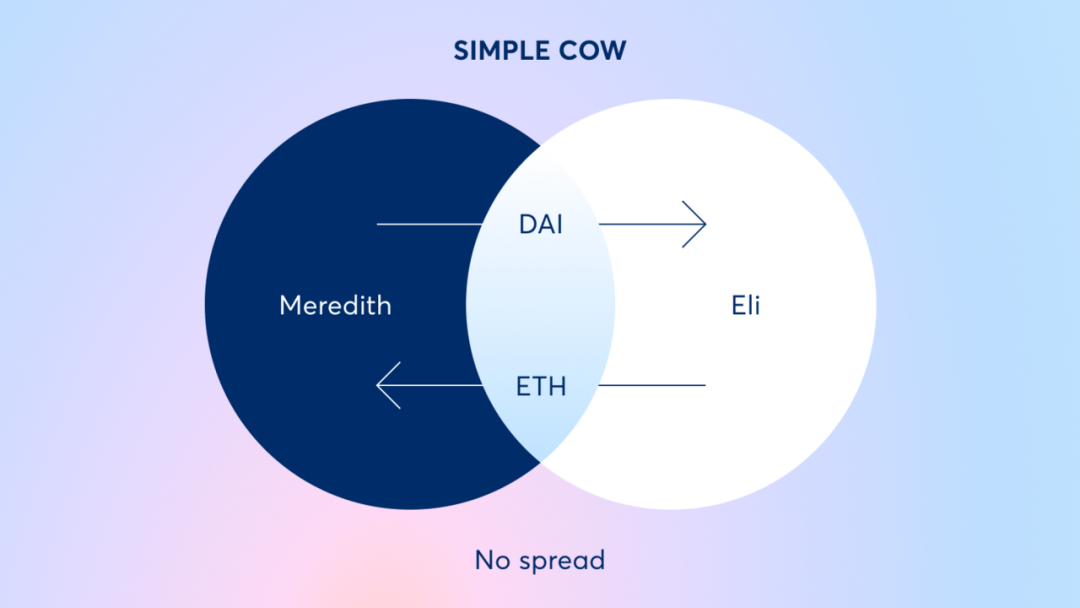 SIMPLE COW

DAI

Meredith

Eli

ETH

No spread